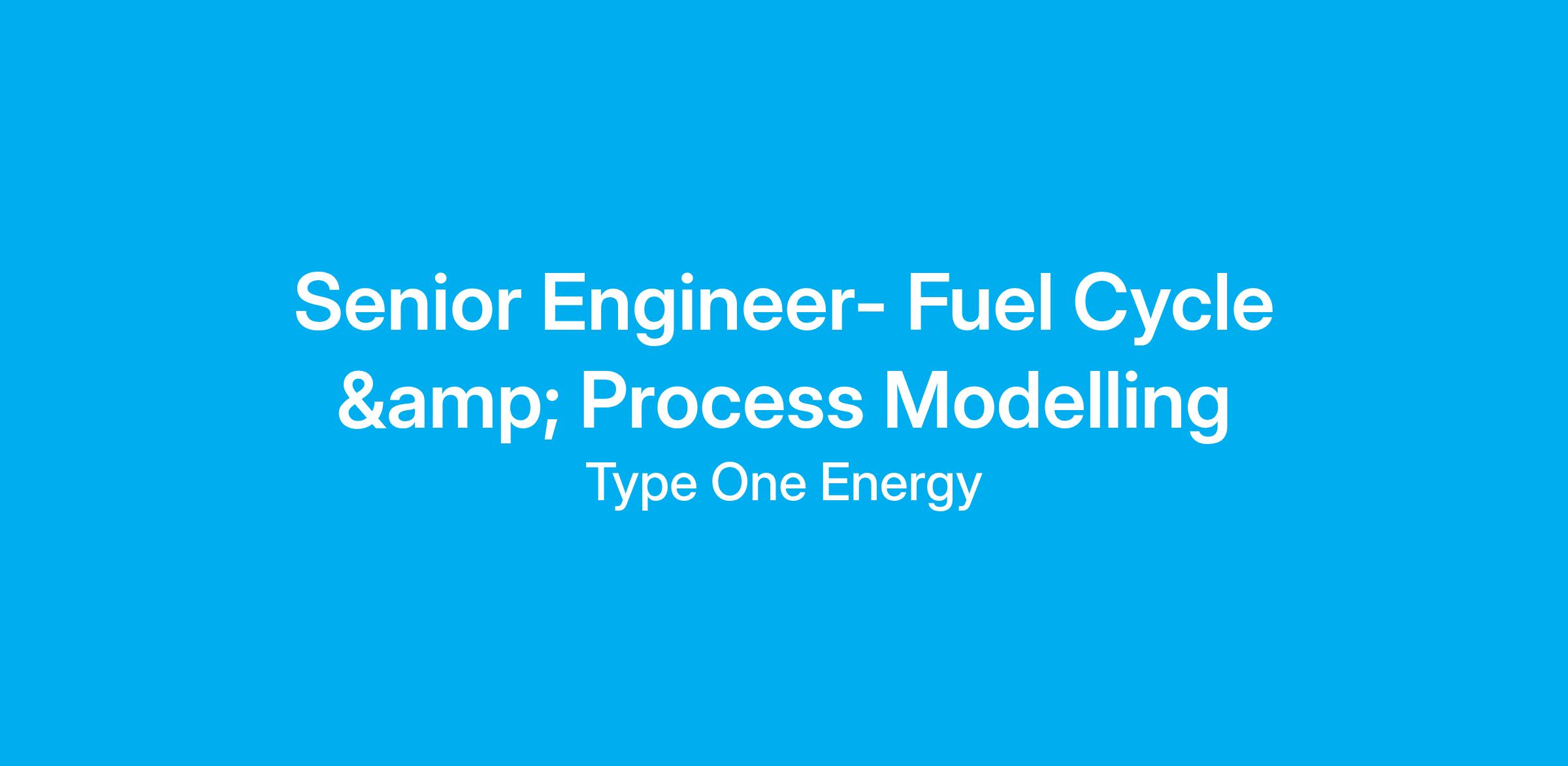 Senior Engineer- Fuel Cycle &amp; Process Modelling

Type One Energy